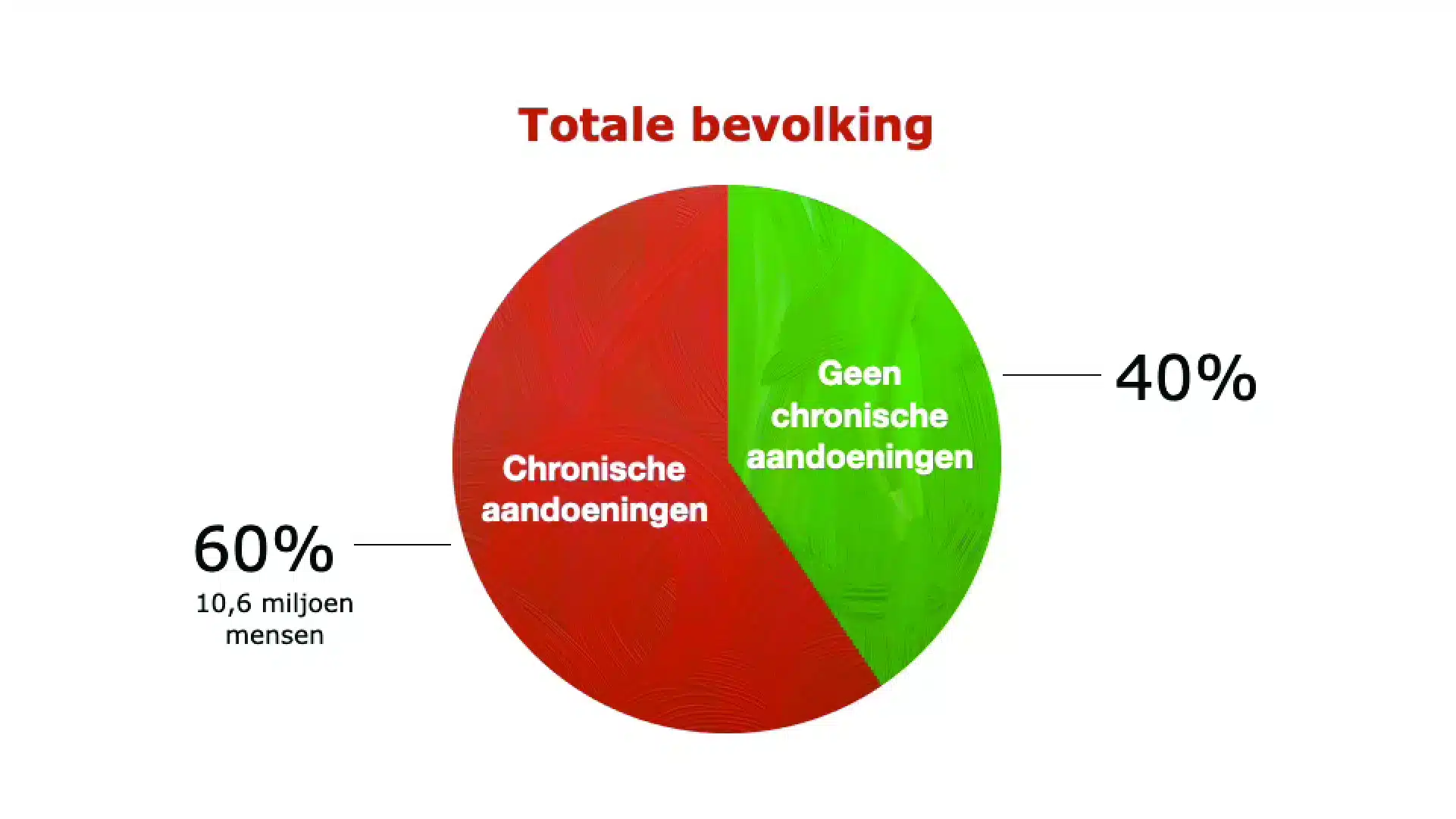 Totale bevolking

Geen chronische aandoeningen

40%

Chronische aandoeningen

60%
10,6 miljoen mensen